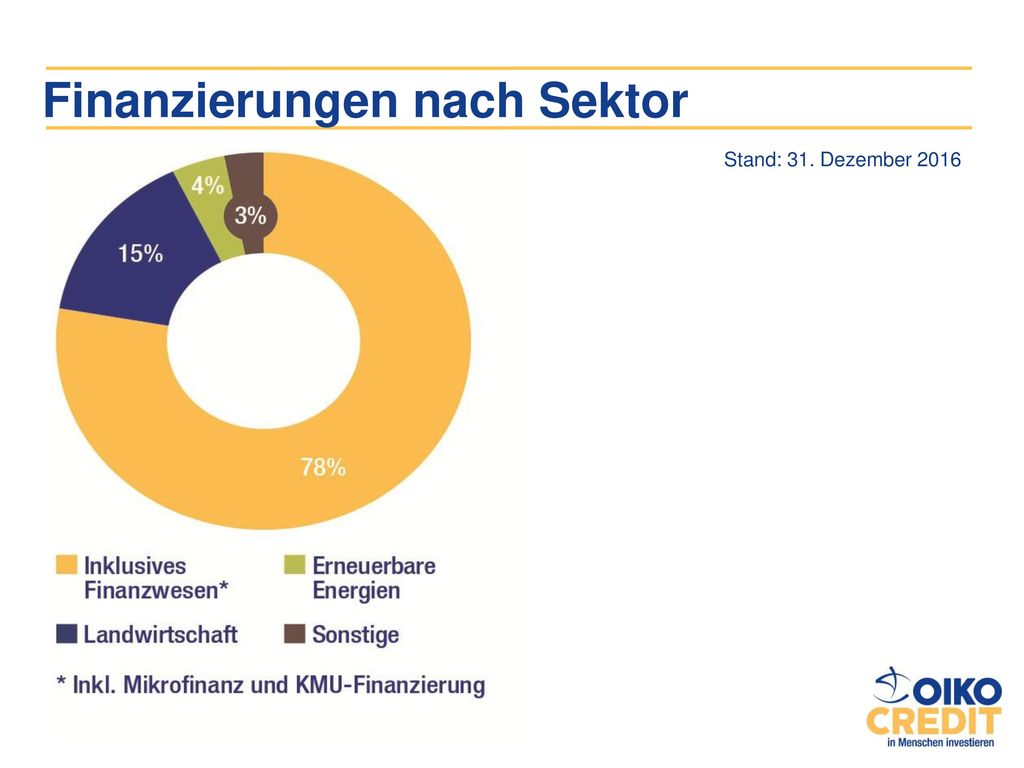 Finanzierungen nach Sektor

Stand: 31. Dezember 2016

4%
3%
15%
78%

Inklusives Finanzwesen*
Erneuerbare Energien
Landwirtschaft
Sonstige

* Inkl. Mikrofinanz und KMU-Finanzierung

OIKO CREDIT
in Menschen investieren